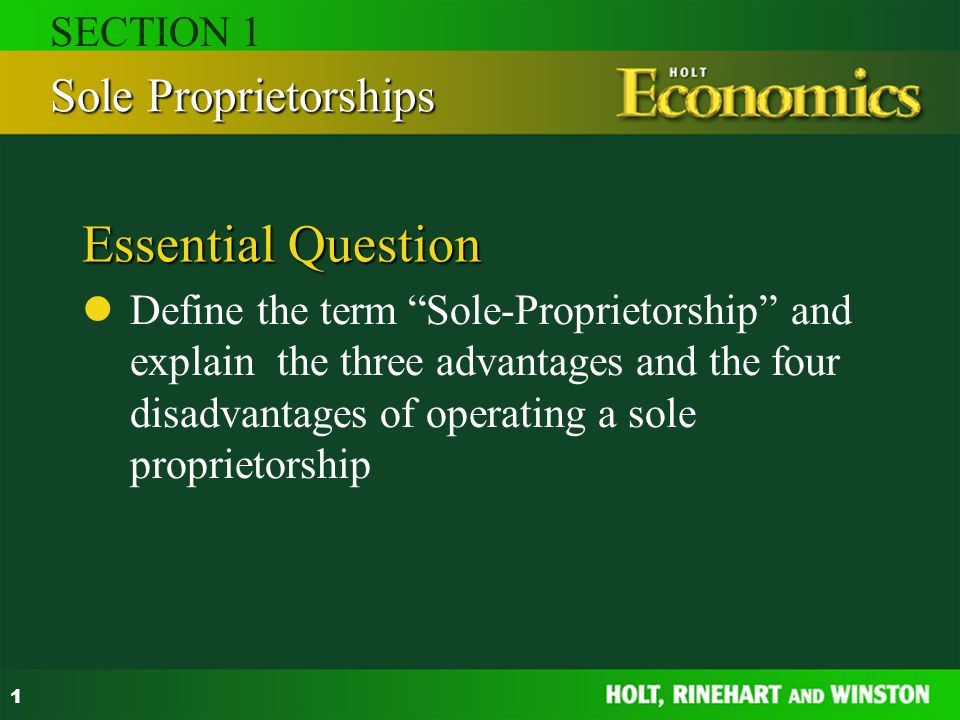 SECTION 1

Sole Proprietorships

HOLT Economics

Essential Question

Define the term “Sole-Proprietorship” and explain the three advantages and the four disadvantages of operating a sole proprietorship

1

HOLT, RINEHART AND WINSTON